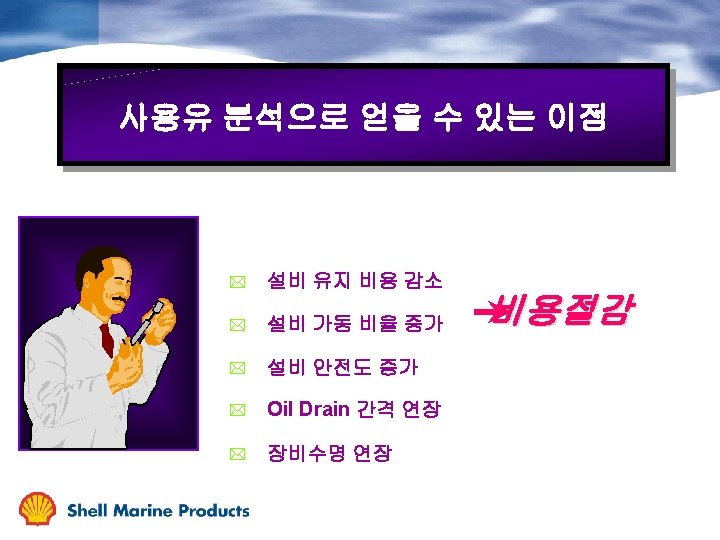 사용유 분석으로 얻을 수 있는 이점

설비 유지 비용 감소

설비 가동 비율 증가

설비 안전도 증가

Oil Drain 간격 연장

장비수명 연장

→비용절감

Shell Marine Products